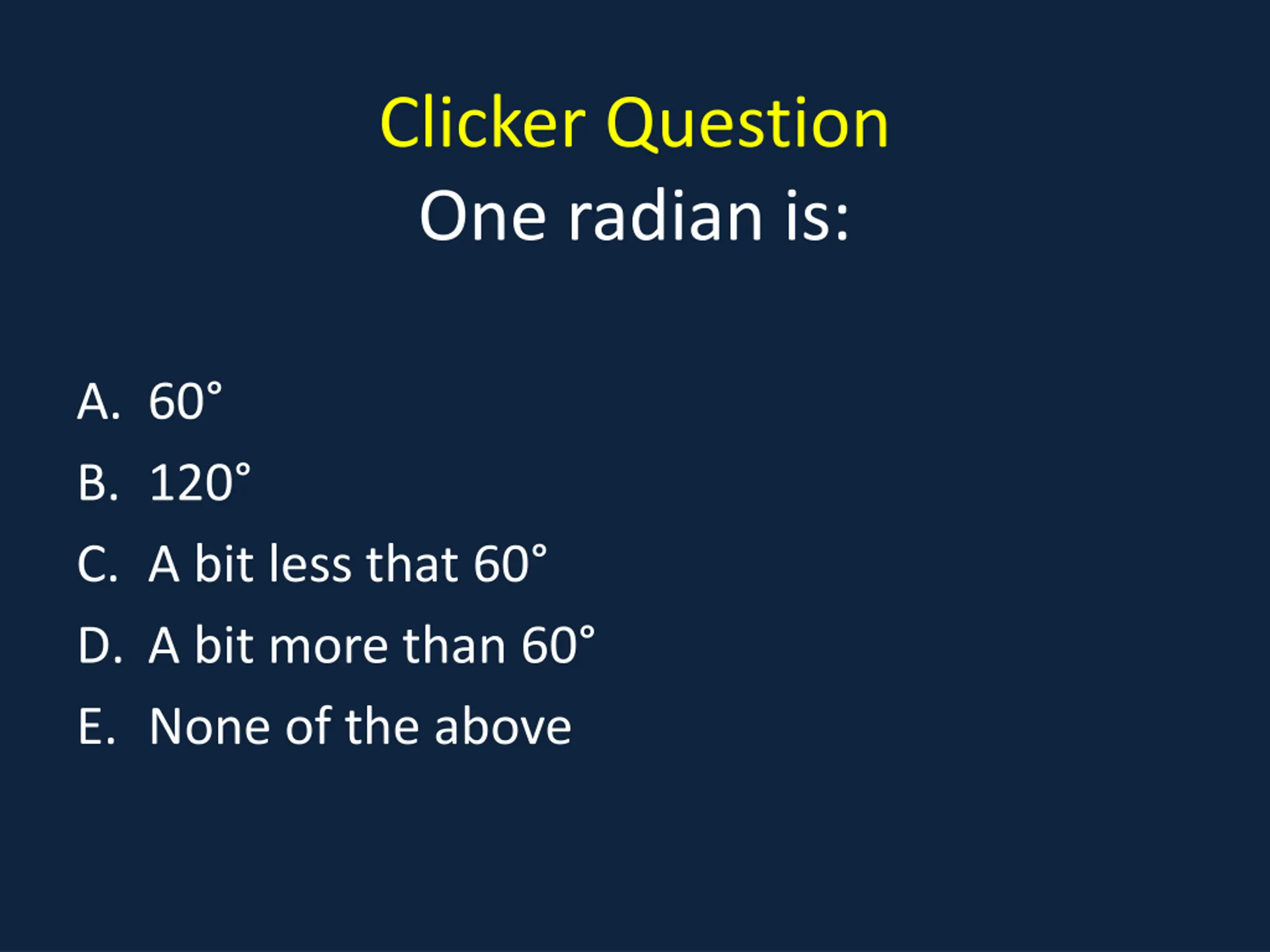 Clicker Question
One radian is:

A. 60°
B. 120°
C. A bit less that 60°
D. A bit more than 60°
E. None of the above